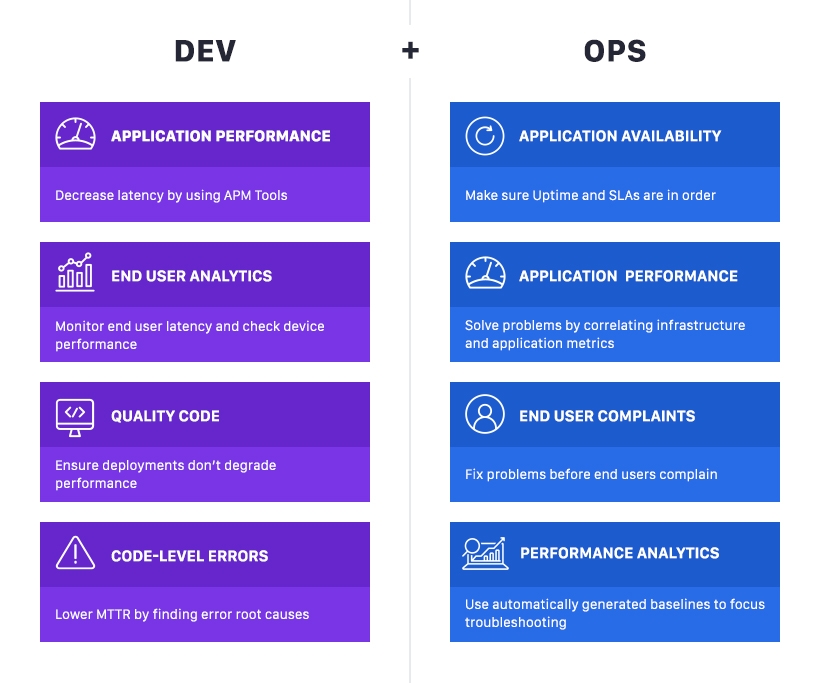 DEV

+

OPS

APPLICATION PERFORMANCE

Decrease latency by using APM Tools

END USER ANALYTICS

Monitor end user latency and check device performance

QUALITY CODE

Ensure deployments don't degrade performance

CODE-LEVEL ERRORS

Lower MTTR by finding error root causes

APPLICATION AVAILABILITY

Make sure Uptime and SLAs are in order

APPLICATION PERFORMANCE

Solve problems by correlating infrastructure and application metrics

END USER COMPLAINTS

Fix problems before end users complain

PERFORMANCE ANALYTICS

Use automatically generated baselines to focus troubleshooting